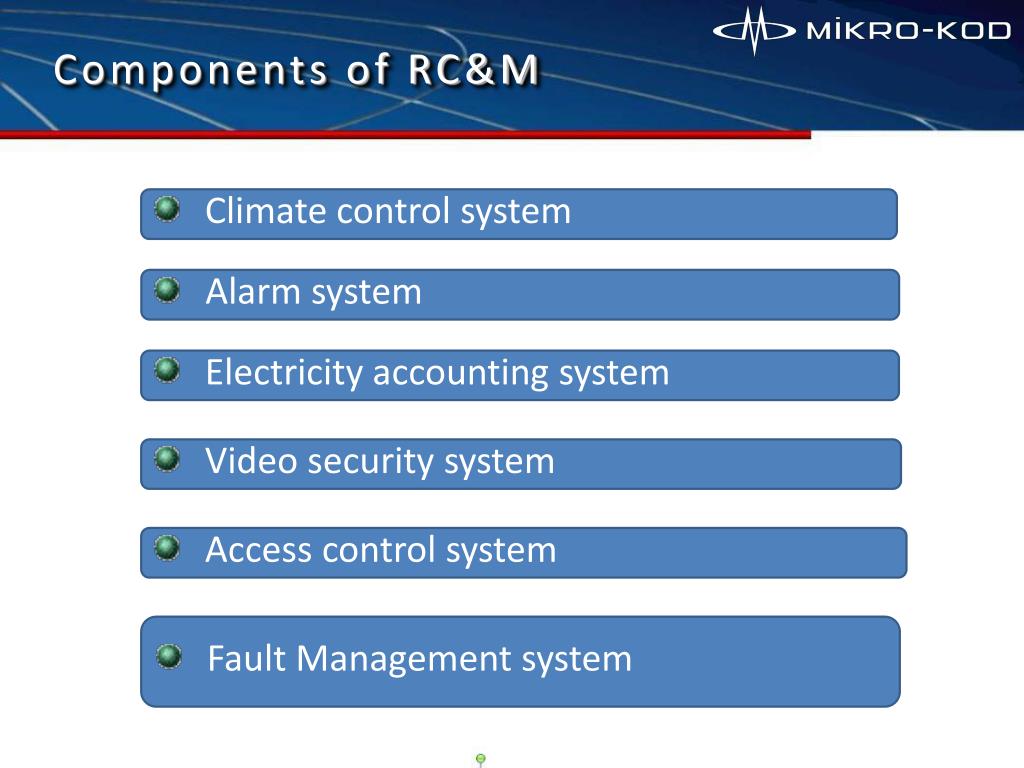 MİKRO-KOD

Components of RC&M

Climate control system

Alarm system

Electricity accounting system

Video security system

Access control system

Fault Management system